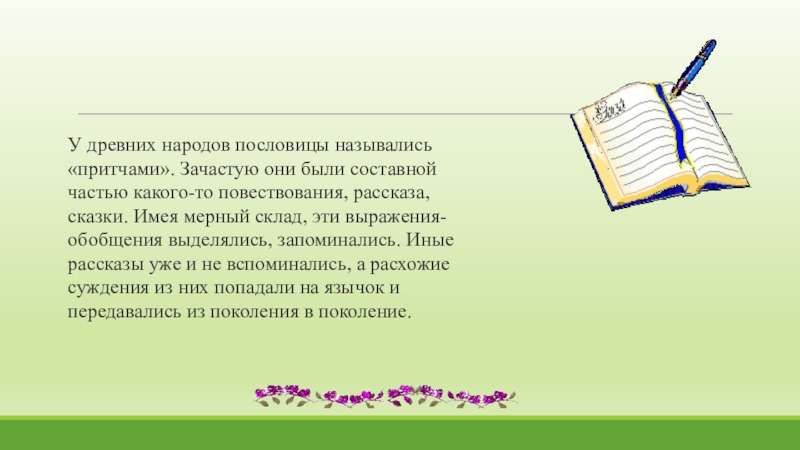 У древних народов пословицы назывались «притчами». Зачастую они были составной частью какого-то повествования, рассказа, сказки. Имея мерный склад, эти выражения-обобщения выделялись, запоминались. Иные рассказы уже и не вспоминались, а расхожие суждения из них попадали на язычок и передавались из поколения в поколение.